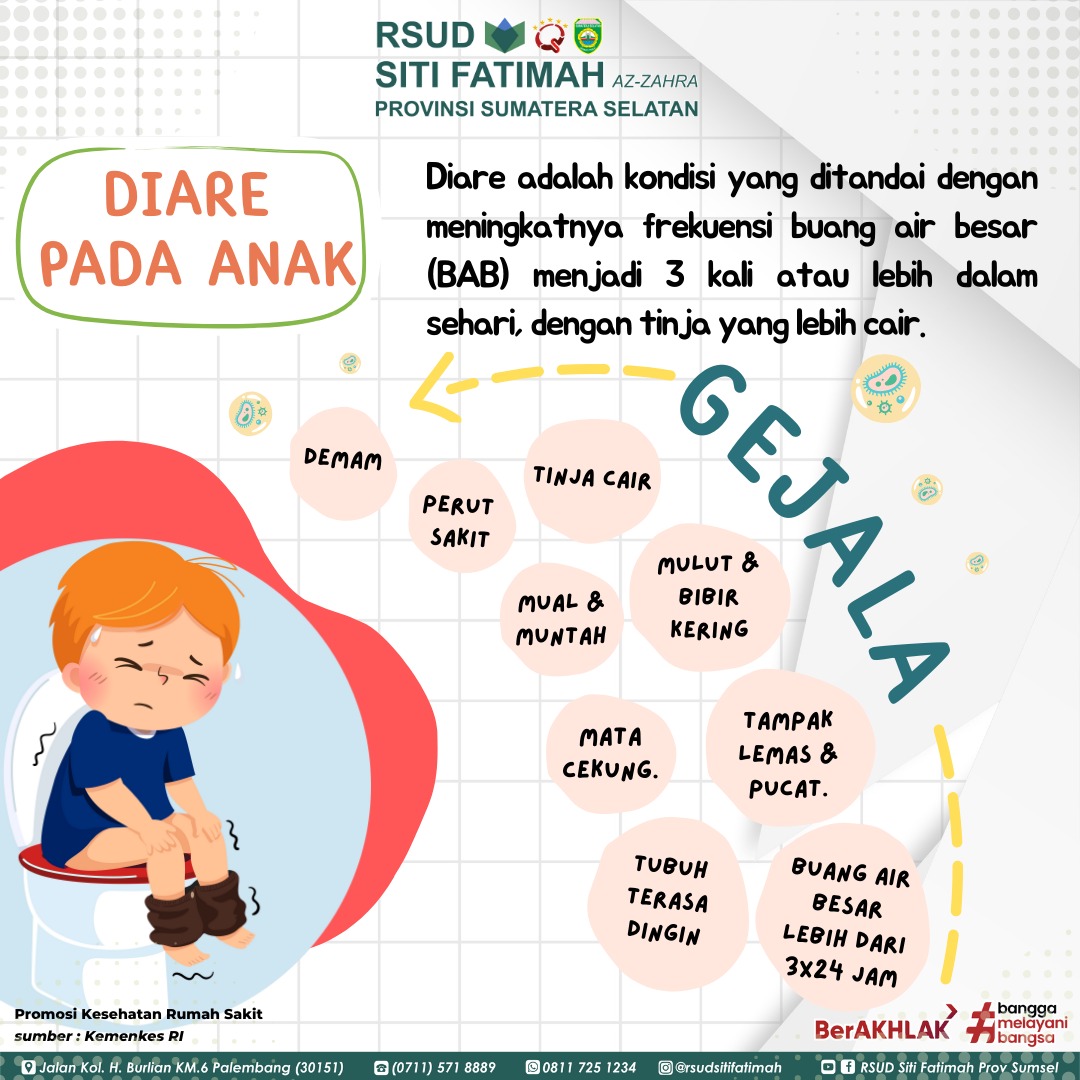 RSUD
SITI FATIMAH AZ-ZAHRA
PROVINSI SUMATERA SELATAN

DIARE PADA ANAK

Diare adalah kondisi yang ditandai dengan meningkatnya frekuensi buang air besar (BAB) menjadi 3 kali atau lebih dalam sehari, dengan tinja yang lebih cair.

GEJALA

DEMAM

PERUT SAKIT

TINJA CAIR

MUAL & MUNTAH

MULUT & BIBIR KERING

MATA CEKUNG.

TAMPAK LEMAS & PUCAT.

TUBUH TERASA DINGIN

BUANG AIR BESAR LEBIH DARI 3X24 JAM

Promosi Kesehatan Rumah Sakit
sumber : Kemenkes RI

BerAKHLAK

#bangga melayani bangsa

Jalan Kol. H. Burlian KM.6 Palembang (30151)   (0711) 571 8889   0811 725 1234   @rsudsitifatimah   RSUD Siti Fatimah Prov Sumsel